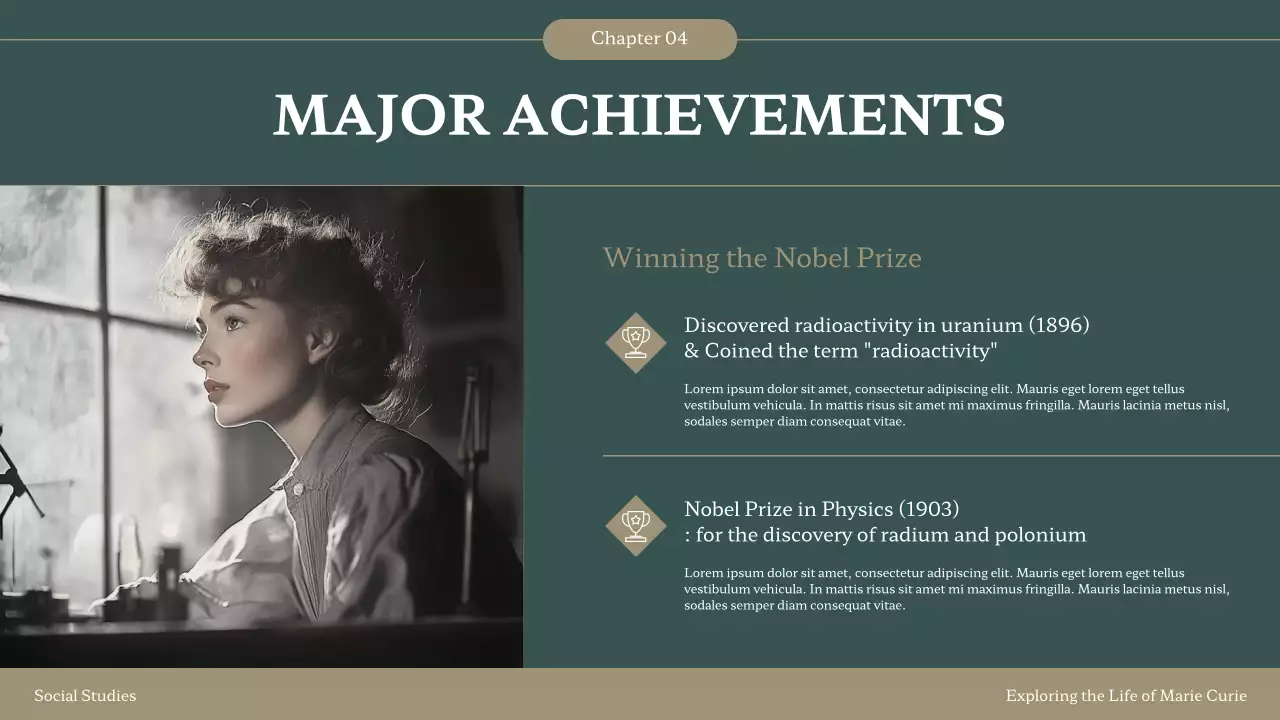 Chapter 04

MAJOR ACHIEVEMENTS

Winning the Nobel Prize

Discovered radioactivity in uranium (1896) & Coined the term "radioactivity"

Lorem ipsum dolor sit amet, consectetur adipiscing elit. Mauris eget lorem eget tellus vestibulum vehicula. In mattis risus sit amet mi maximus fringilla. Mauris lacinia metus nisl, sodales semper diam consequat vitae.

Nobel Prize in Physics (1903) : for the discovery of radium and polonium

Lorem ipsum dolor sit amet, consectetur adipiscing elit. Mauris eget lorem eget tellus vestibulum vehicula. In mattis risus sit amet mi maximus fringilla. Mauris lacinia metus nisl, sodales semper diam consequat vitae.

Social Studies

Exploring the Life of Marie Curie